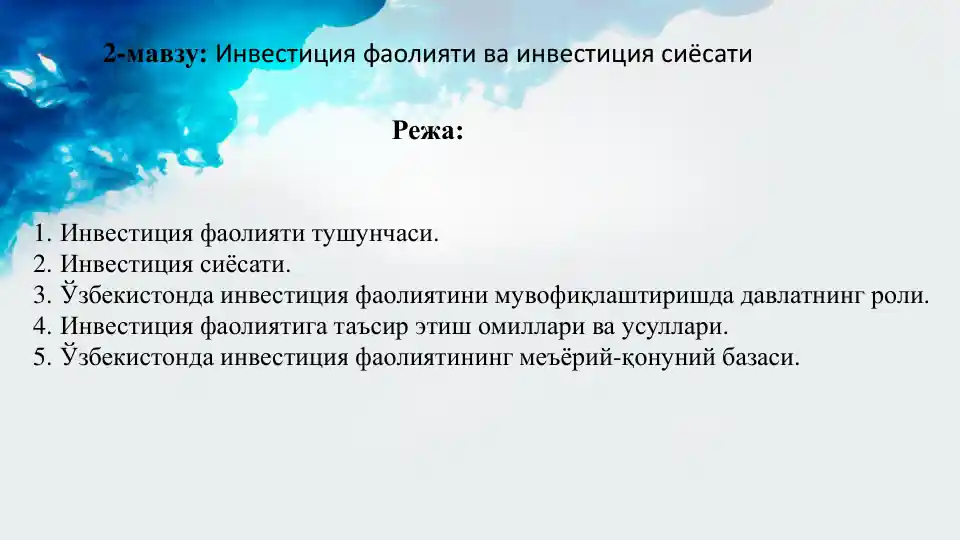 2-мавзу: Инвестиция фаолияти ва инвестиция сиёсати

Режа:

1. Инвестиция фаолияти тушунчаси.
2. Инвестиция сиёсати.
3. Ўзбекистонда инвестиция фаолиятини мувофиқлаштиришда давлатнинг роли.
4. Инвестиция фаолиятига таъсир этиш омиллари ва усуллари.
5. Ўзбекистонда инвестиция фаолиятининг меъёрий-қонуний базаси.